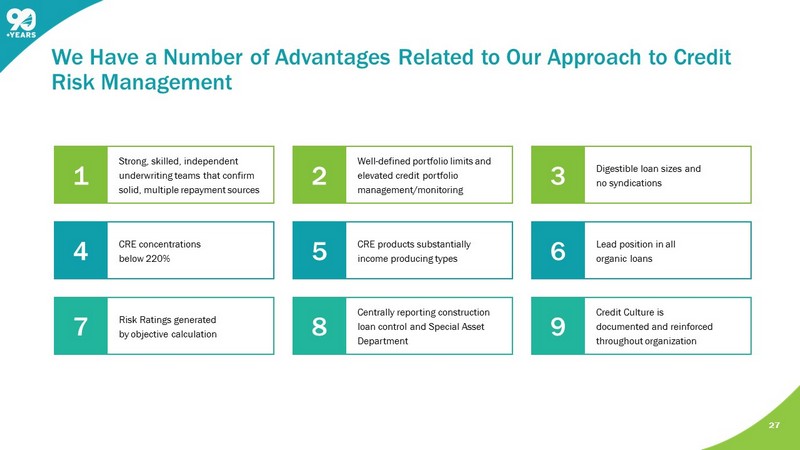 90
+YEARS

We Have a Number of Advantages Related to Our Approach to Credit Risk Management

1
Strong, skilled, independent underwriting teams that confirm solid, multiple repayment sources

2
Well-defined portfolio limits and elevated credit portfolio management/monitoring

3
Digestible loan sizes and no syndications

4
CRE concentrations below 220%

5
CRE products substantially income producing types

6
Lead position in all organic loans

7
Risk Ratings generated by objective calculation

8
Centrally reporting construction loan control and Special Asset Department

9
Credit Culture is documented and reinforced throughout organization

27